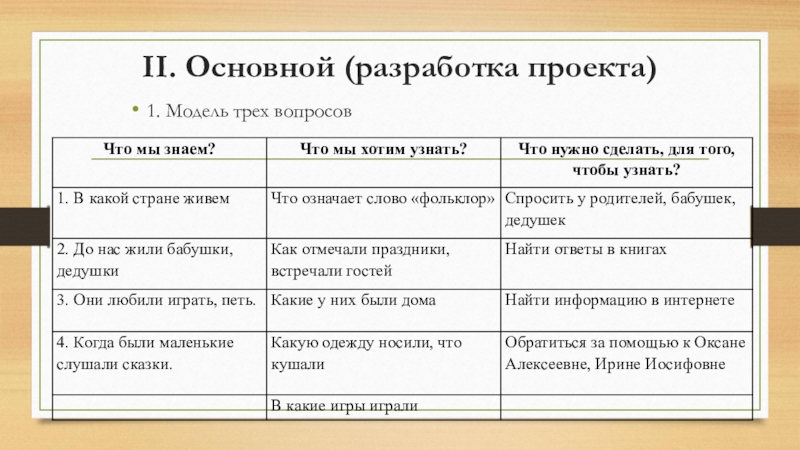 II. Основной (разработка проекта)

• 1. Модель трех вопросов

| Что мы знаем? | Что мы хотим узнать? | Что нужно сделать, для того, чтобы узнать? |
|---|---|---|
| 1. В какой стране живем | Что означает слово «фольклор» | Спросить у родителей, бабушек, дедушек |
| 2. До нас жили бабушки, дедушки | Как отмечали праздники, встречали гостей | Найти ответы в книгах |
| 3. Они любили играть, петь. | Какие у них были дома | Найти информацию в интернете |
| 4. Когда были маленькие слушали сказки. | Какую одежду носили, что кушали | Обратиться за помощью к Оксане Алексеевне, Ирине Иосифовне |
| | В какие игры играли | |